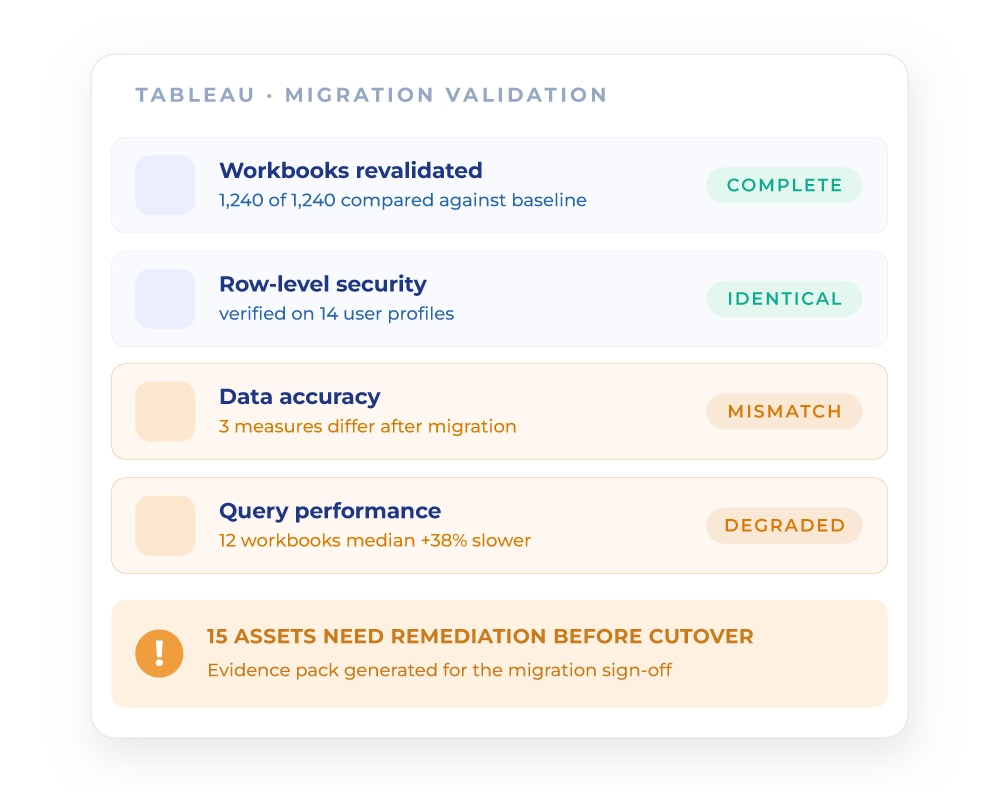 TABLEAU · MIGRATION VALIDATION

Workbooks revalidated
1,240 of 1,240 compared against baseline
COMPLETE

Row-level security
verified on 14 user profiles
IDENTICAL

Data accuracy
3 measures differ after migration
MISMATCH

Query performance
12 workbooks median +38% slower
DEGRADED

!
15 ASSETS NEED REMEDIATION BEFORE CUTOVER
Evidence pack generated for the migration sign-off